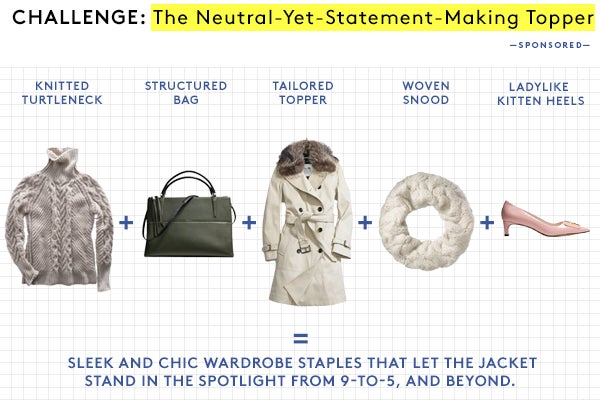 CHALLENGE: The Neutral-Yet-Statement-Making Topper

—SPONSORED—

KNITTED TURTLENECK

STRUCTURED BAG

TAILORED TOPPER

WOVEN SNOOD

LADYLIKE KITTEN HEELS

+ + + +

=

SLEEK AND CHIC WARDROBE STAPLES THAT LET THE JACKET STAND IN THE SPOTLIGHT FROM 9-TO-5, AND BEYOND.